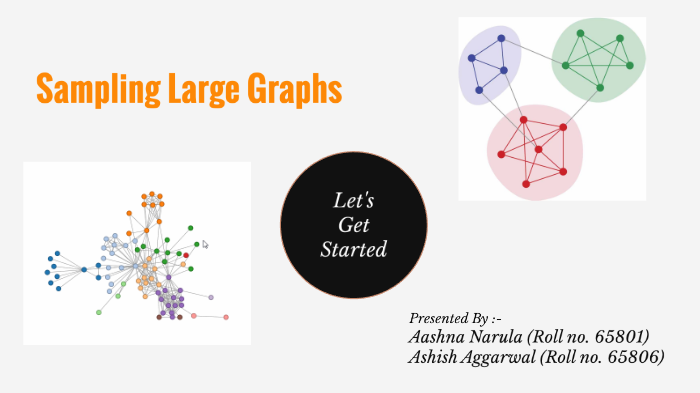 Sampling Large Graphs

Let's Get Started

Presented By :-
Aashna Narula (Roll no. 65801)
Ashish Aggarwal (Roll no. 65806)